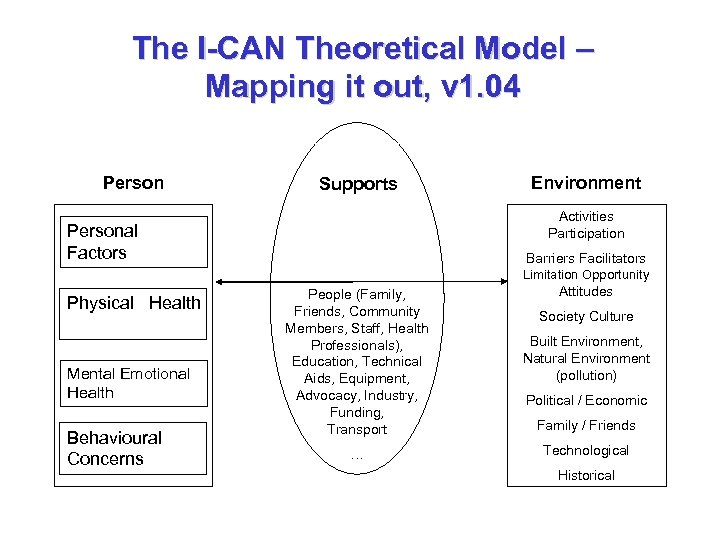 The I-CAN Theoretical Model – Mapping it out, v1.04

Person

Personal Factors

Physical Health

Mental Emotional Health

Behavioural Concerns

Supports

People (Family, Friends, Community Members, Staff, Health Professionals), Education, Technical Aids, Equipment, Advocacy, Industry, Funding, Transport

…

Environment

Activities Participation

Barriers Facilitators Limitation Opportunity Attitudes

Society Culture

Built Environment, Natural Environment (pollution)

Political / Economic

Family / Friends

Technological

Historical